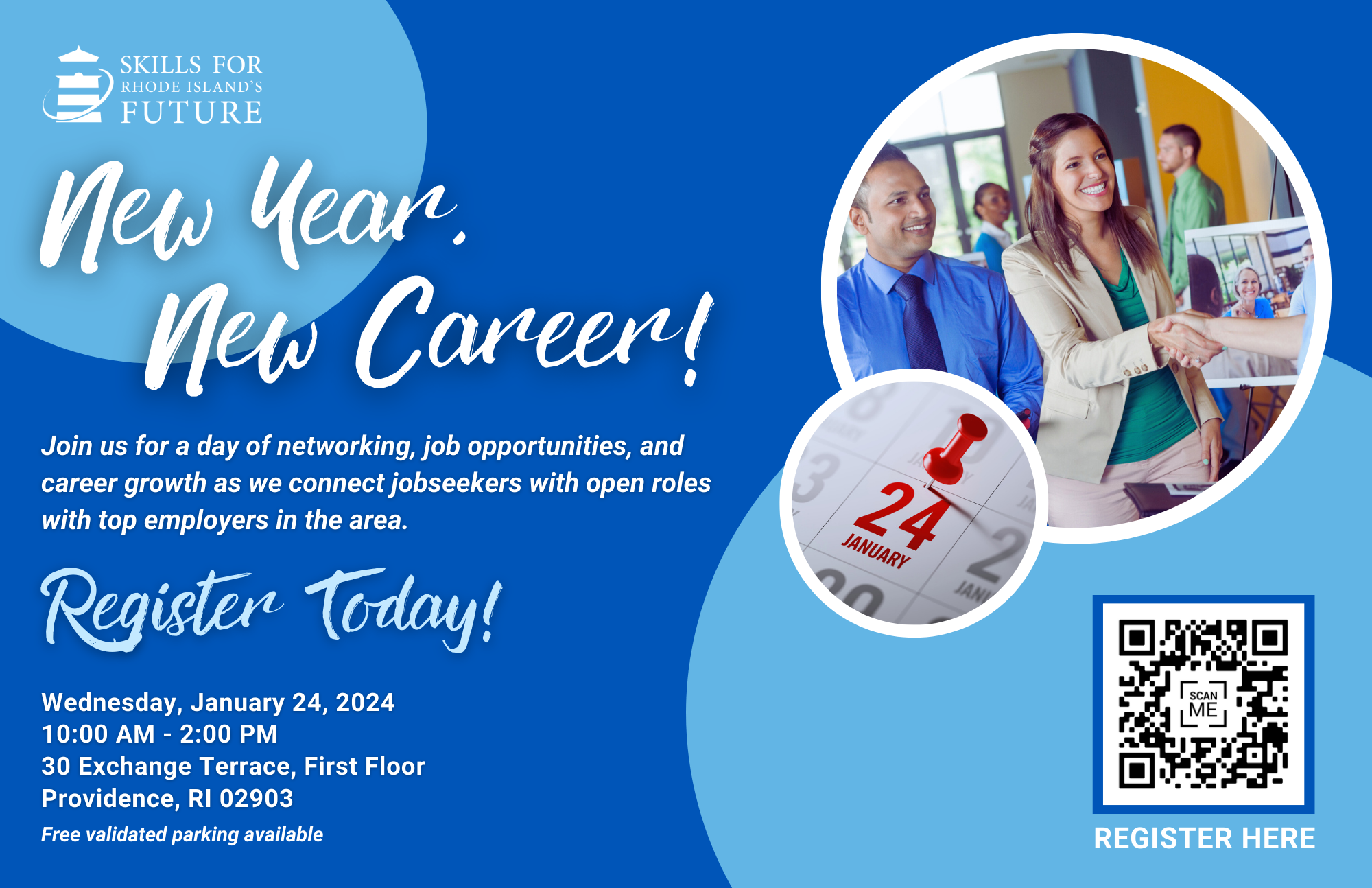 SKILLS FOR RHODE ISLAND'S FUTURE

New Year, New Career!

Join us for a day of networking, job opportunities, and career growth as we connect jobseekers with open roles with top employers in the area.

Register Today!

Wednesday, January 24, 2024
10:00 AM - 2:00 PM
30 Exchange Terrace, First Floor
Providence, RI 02903

Free validated parking available

24
JANUARY

SCAN ME

REGISTER HERE